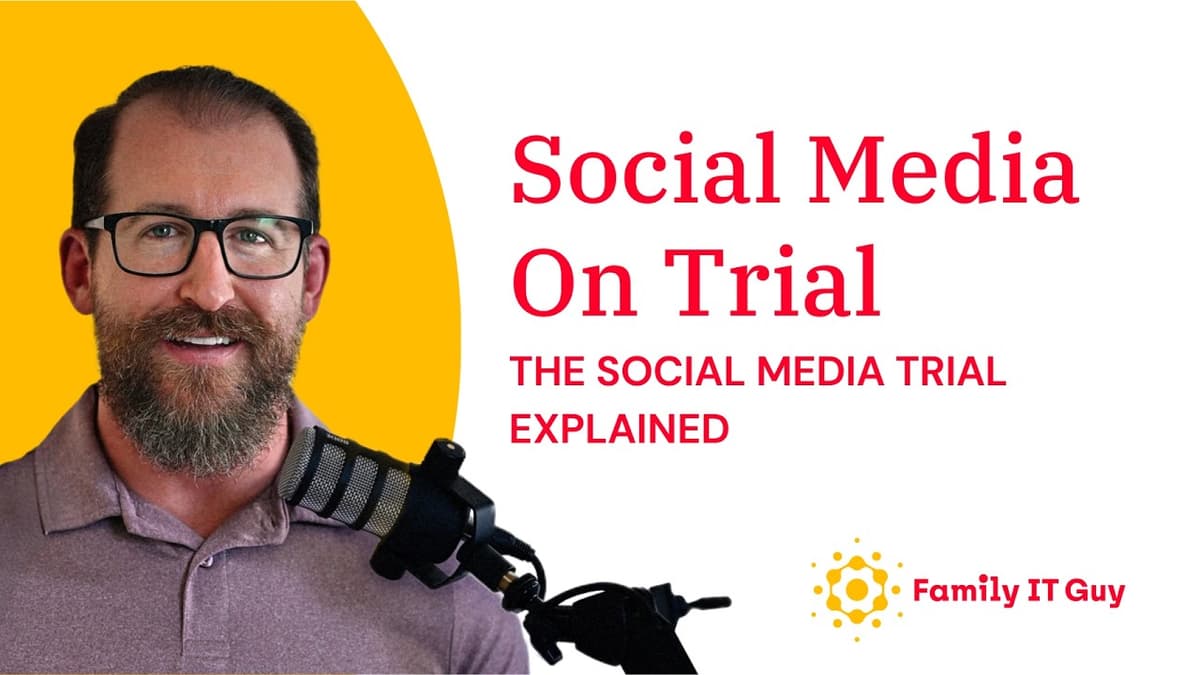 Social Media On Trial

THE SOCIAL MEDIA TRIAL EXPLAINED

Family IT Guy